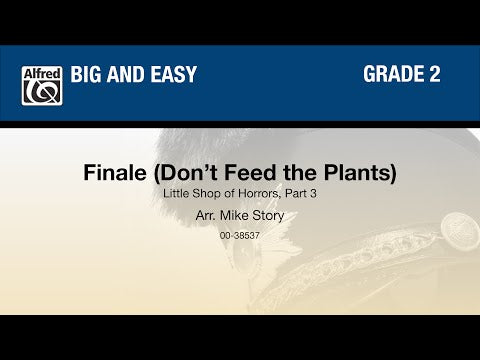 Alfred

BIG AND EASY

GRADE 2

Finale (Don't Feed the Plants)

Little Shop of Horrors, Part 3

Arr. Mike Story

00-38537